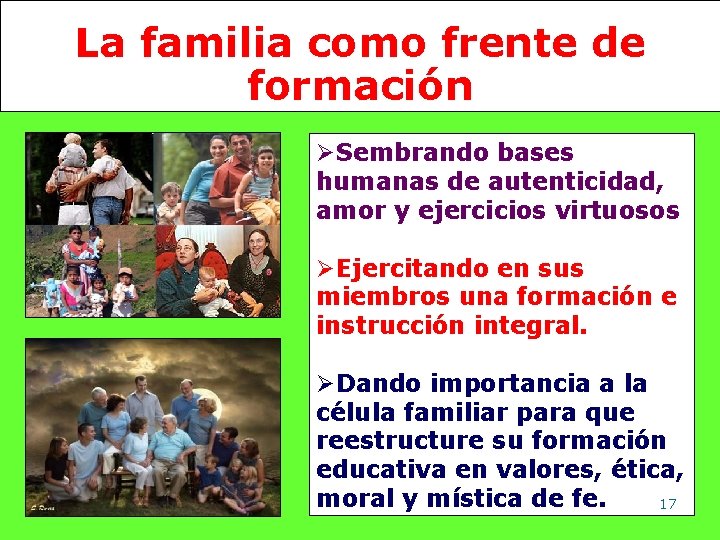 La familia como frente de formación

➢Sembrando bases humanas de autenticidad, amor y ejercicios virtuosos

➢Ejercitando en sus miembros una formación e instrucción integral.

➢Dando importancia a la célula familiar para que reestructure su formación educativa en valores, ética, moral y mística de fe.

17